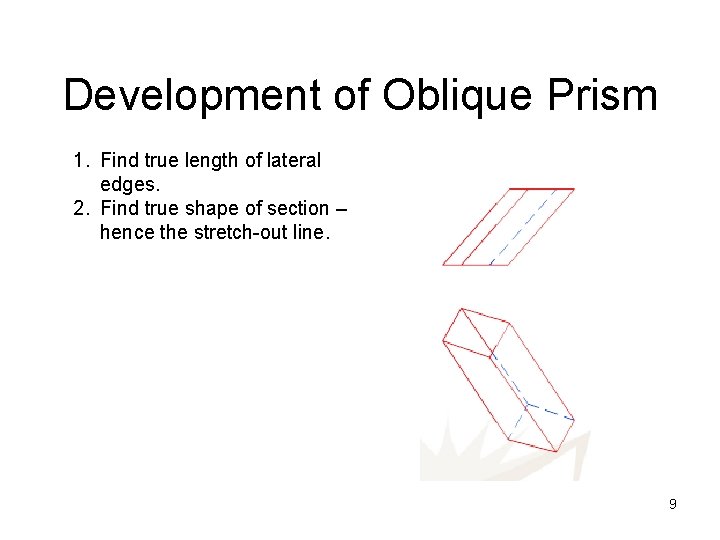 Development of Oblique Prism

1. Find true length of lateral edges.
2. Find true shape of section – hence the stretch-out line.

9